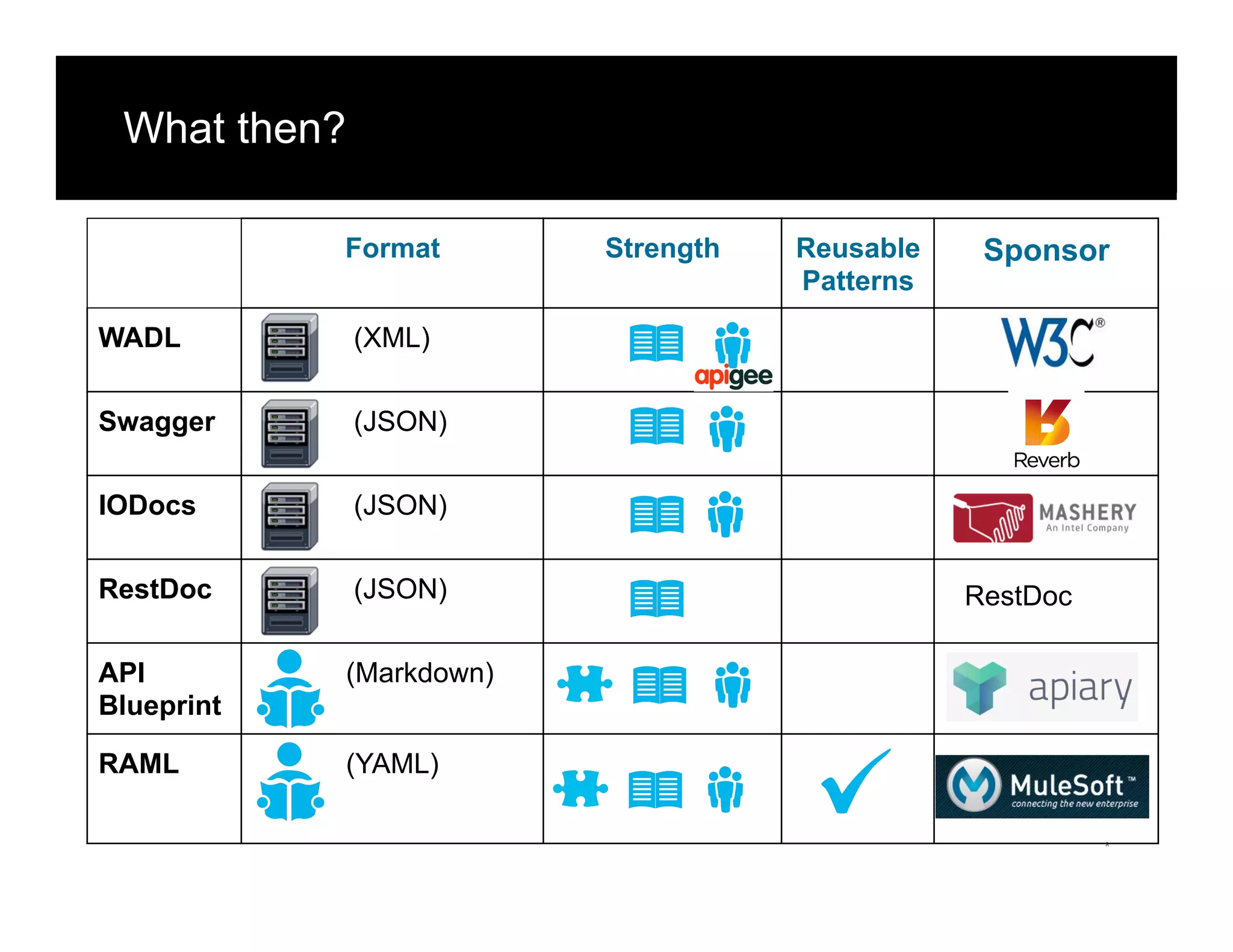 What then?

|  | Format | Strength | Reusable Patterns | Sponsor |
|---|---|---|---|---|
| WADL | (XML) | apigee |  | W3C® |
| Swagger | (JSON) |  |  | Reverb |
| IODocs | (JSON) |  |  | MASHERY An Intel Company |
| RestDoc | (JSON) |  |  | RestDoc |
| API Blueprint | (Markdown) |  |  | apiary |
| RAML | (YAML) |  | ✓ | MuleSoft™ connecting the new enterprise |